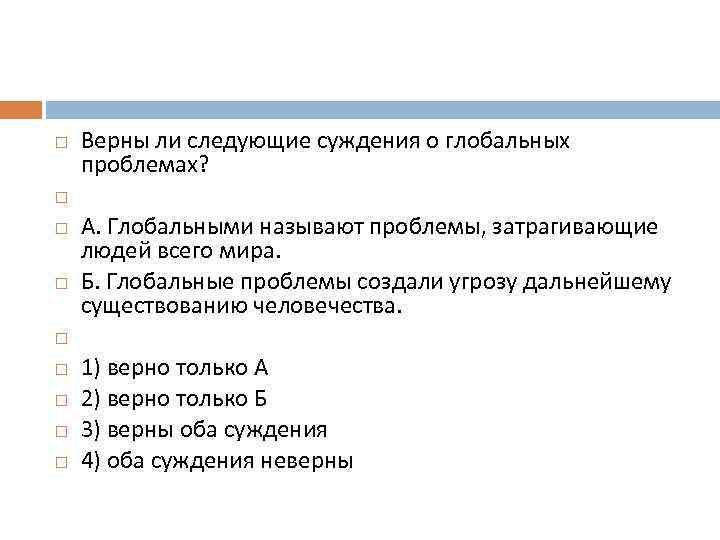 Верны ли следующие суждения о глобальных проблемах?

А. Глобальными называют проблемы, затрагивающие людей всего мира.

Б. Глобальные проблемы создали угрозу дальнейшему существованию человечества.

1) верно только А

2) верно только Б

3) верны оба суждения

4) оба суждения неверны